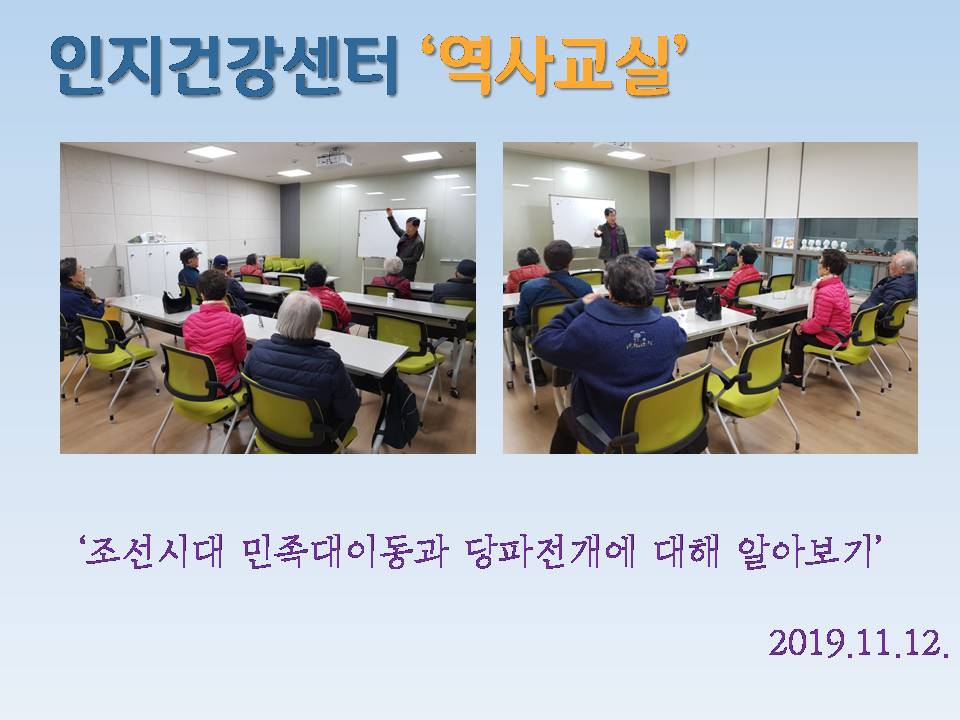 인지건강센터 '역사교실'

'조선시대 민족대이동과 당파전개에 대해 알아보기'

2019.11.12.